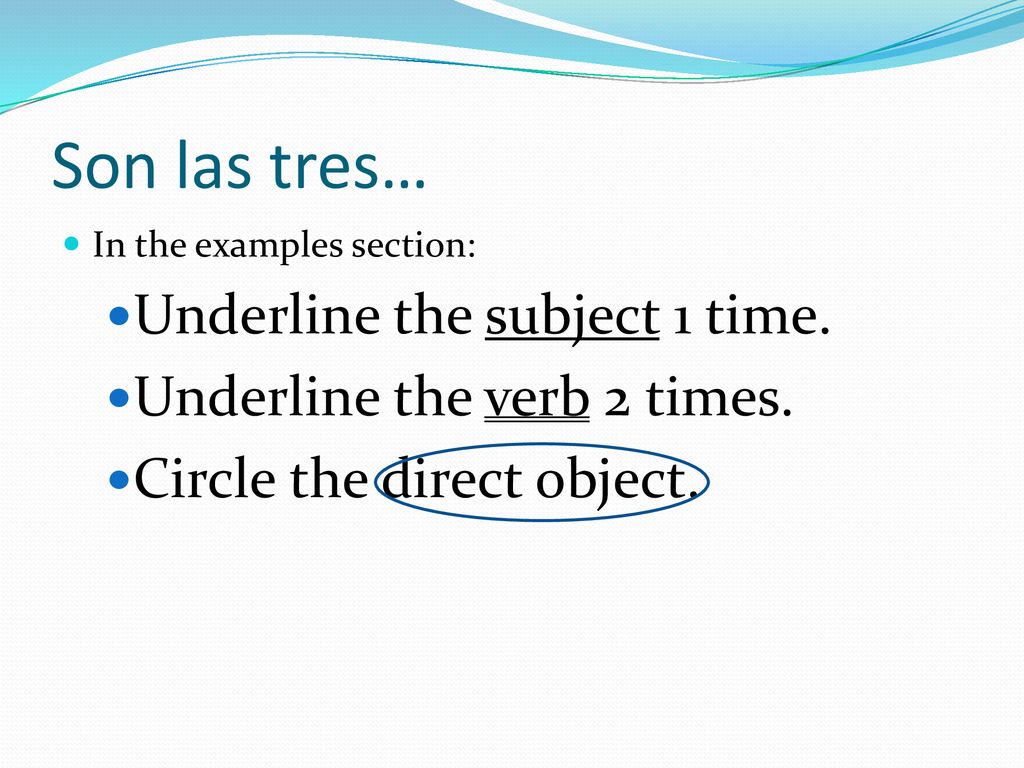 Son las tres…

In the examples section:

Underline the subject 1 time.

Underline the verb 2 times.

Circle the direct object.